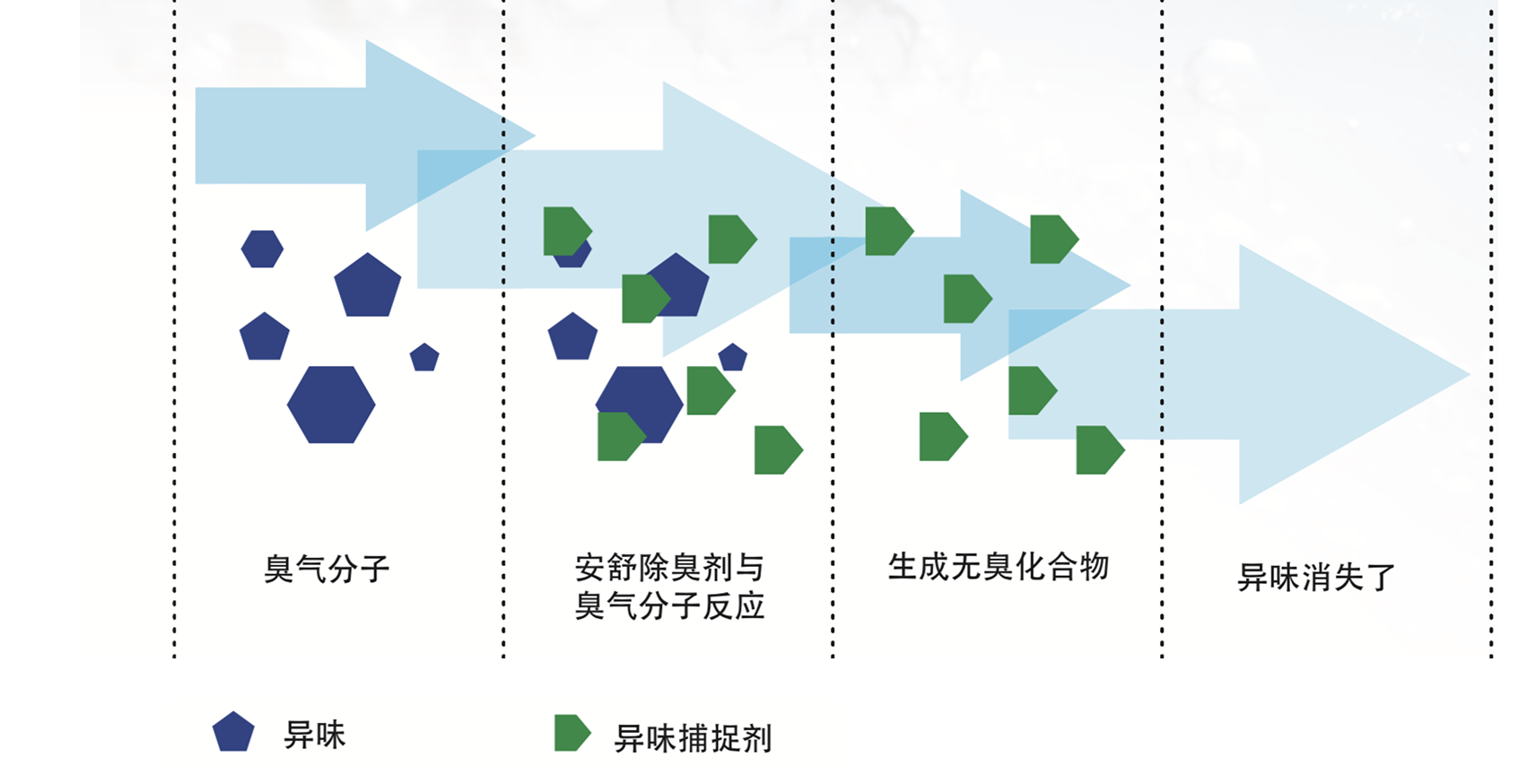 臭气分子

安舒除臭剂与臭气分子反应

生成无臭化合物

异味消失了

异味

异味捕捉剂